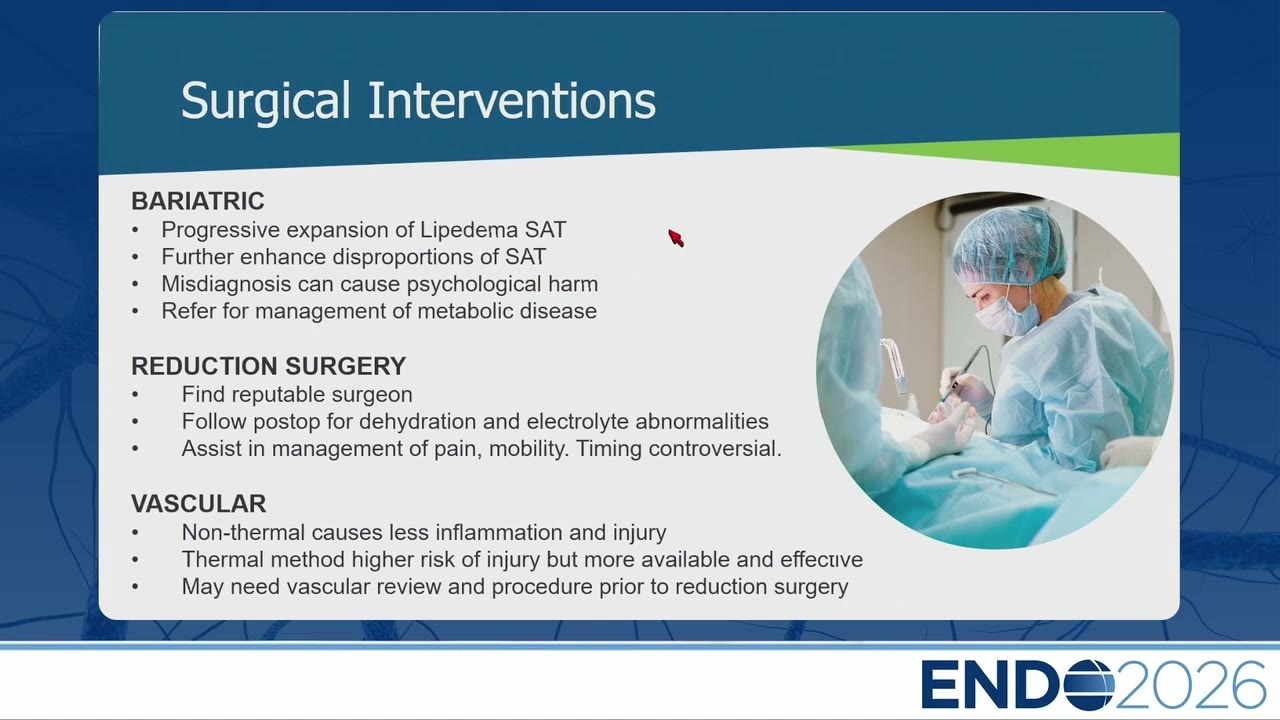 Surgical Interventions

BARIATRIC
• Progressive expansion of Lipedema SAT
• Further enhance disproportions of SAT
• Misdiagnosis can cause psychological harm
• Refer for management of metabolic disease

REDUCTION SURGERY
• Find reputable surgeon
• Follow postop for dehydration and electrolyte abnormalities
• Assist in management of pain, mobility. Timing controversial.

VASCULAR
• Non-thermal causes less inflammation and injury
• Thermal method higher risk of injury but more available and effective
• May need vascular review and procedure prior to reduction surgery

ENDO2026